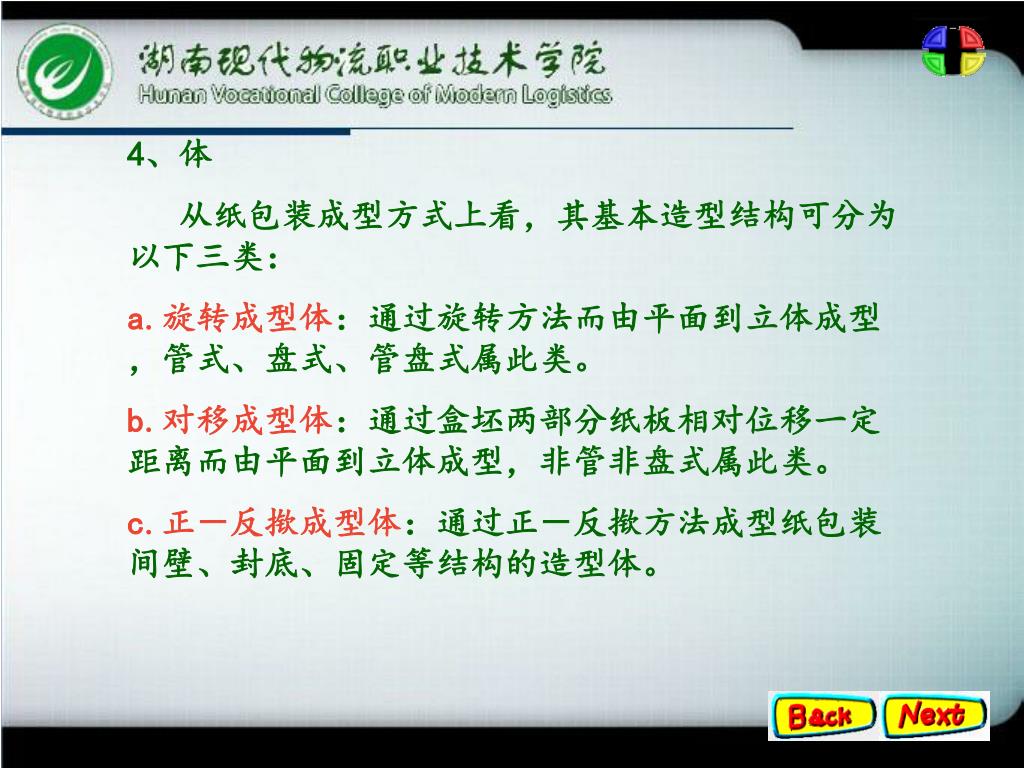 湖南现代物流职业技术学院
Hunan Vocational College of Modern Logistics

4、体

从纸包装成型方式上看，其基本造型结构可分为以下三类：

a. 旋转成型体：通过旋转方法而由平面到立体成型，管式、盘式、管盘式属此类。

b. 对移成型体：通过盒坯两部分纸板相对位移一定距离而由平面到立体成型，非管非盘式属此类。

c. 正一反揿成型体：通过正一反揿方法成型纸包装间壁、封底、固定等结构的造型体。

Back Next